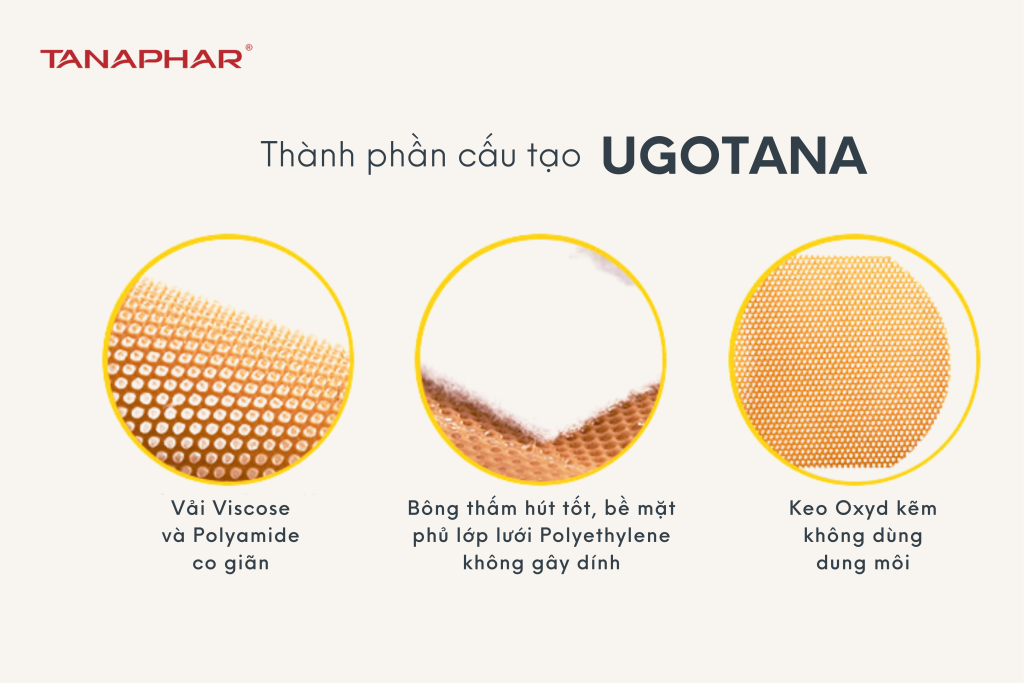 TANAPHAR®

Thành phần cấu tạo UGOTANA

Vải Viscose và Polyamide co giãn

Bông thấm hút tốt, bề mặt phủ lớp lưới Polyethylene không gây dính

Keo Oxyd kẽm không dùng dung môi